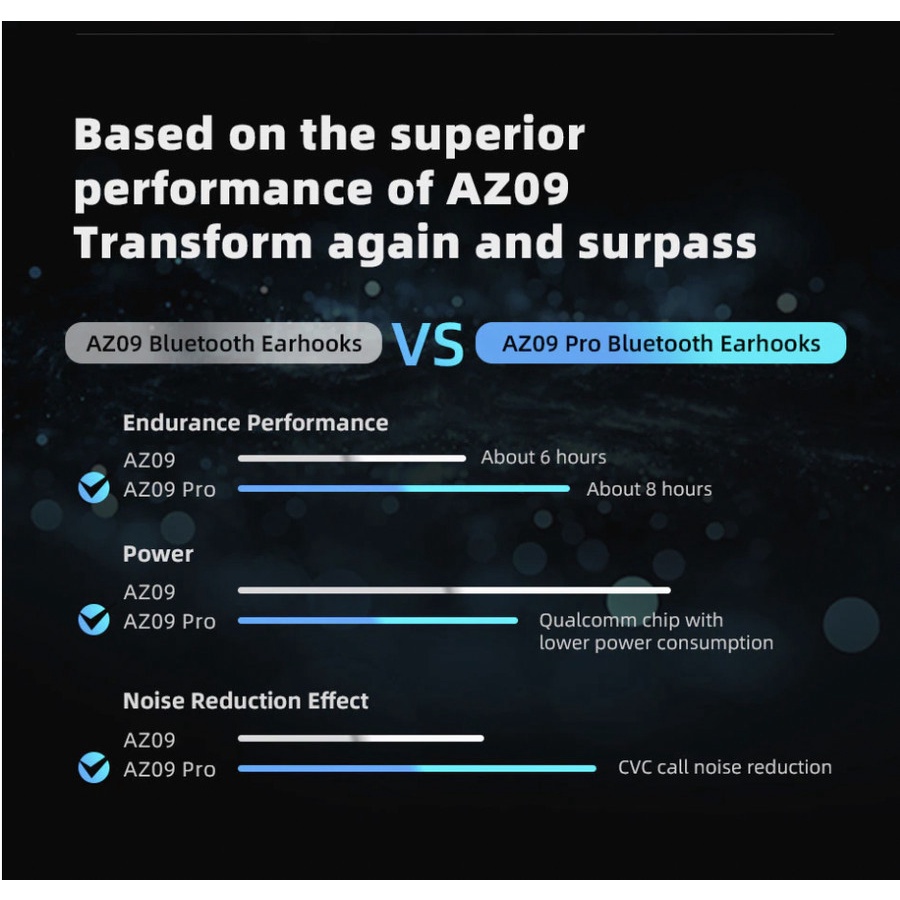 Based on the superior performance of AZ09 Transform again and surpass

AZ09 Bluetooth Earhooks VS AZ09 Pro Bluetooth Earhooks

Endurance Performance
AZ09 About 6 hours
AZ09 Pro About 8 hours

Power
AZ09
AZ09 Pro Qualcomm chip with lower power consumption

Noise Reduction Effect
AZ09
AZ09 Pro CVC call noise reduction